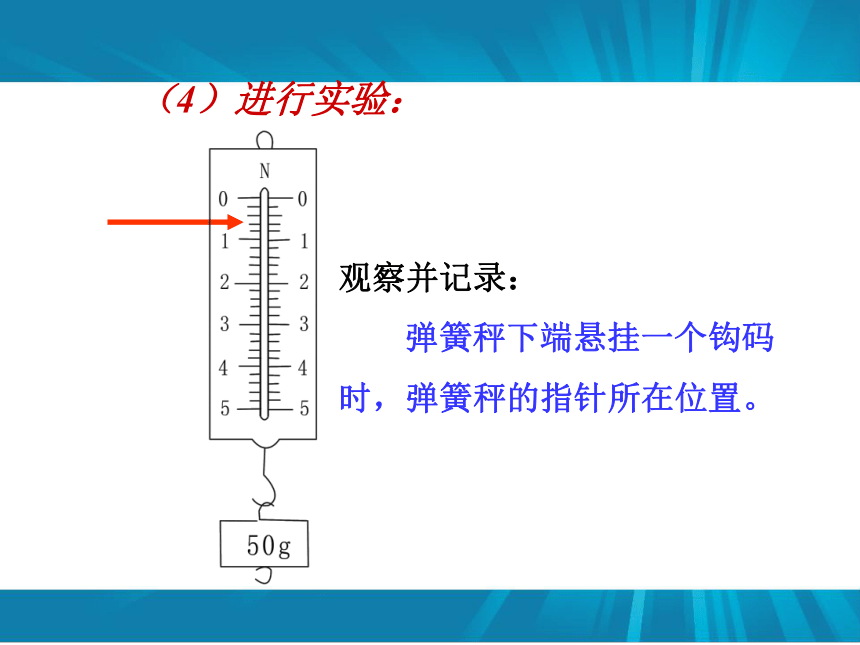 （4）进行实验：

N

0 0
1 1
2 2
3 3
4 4
5 5

50g

观察并记录：

弹簧秤下端悬挂一个钩码时，弹簧秤的指针所在位置。